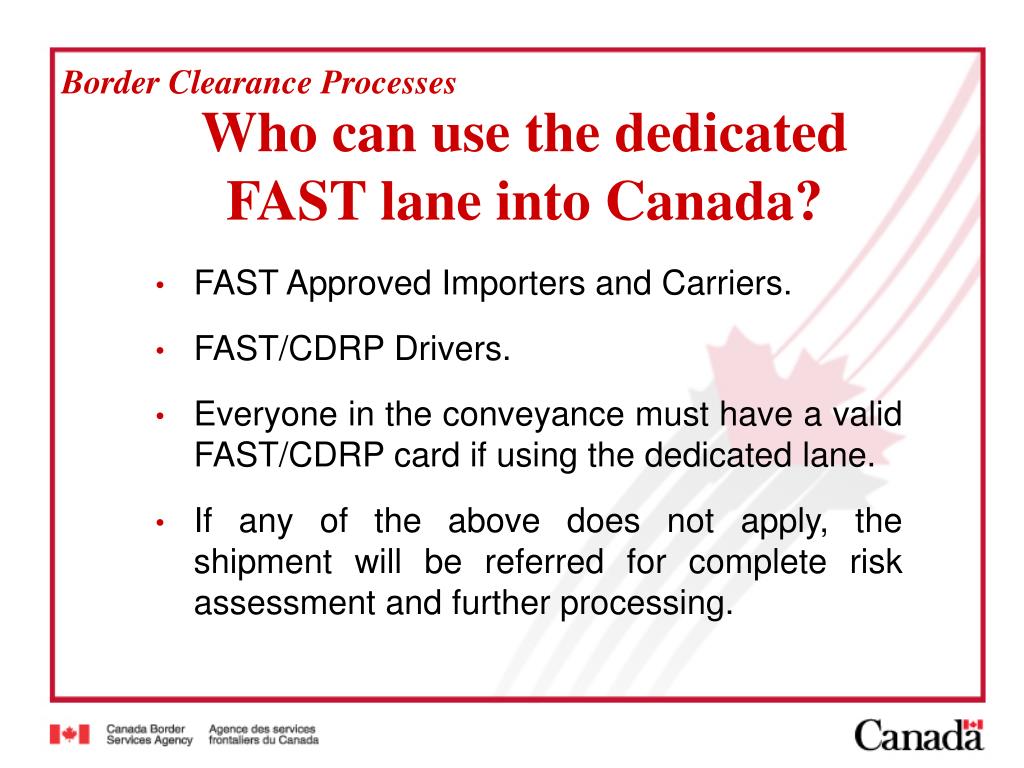 Border Clearance Processes

Who can use the dedicated FAST lane into Canada?

• FAST Approved Importers and Carriers.

• FAST/CDRP Drivers.

• Everyone in the conveyance must have a valid FAST/CDRP card if using the dedicated lane.

• If any of the above does not apply, the shipment will be referred for complete risk assessment and further processing.

Canada Border Services Agency Agence des services frontaliers du Canada

Canada